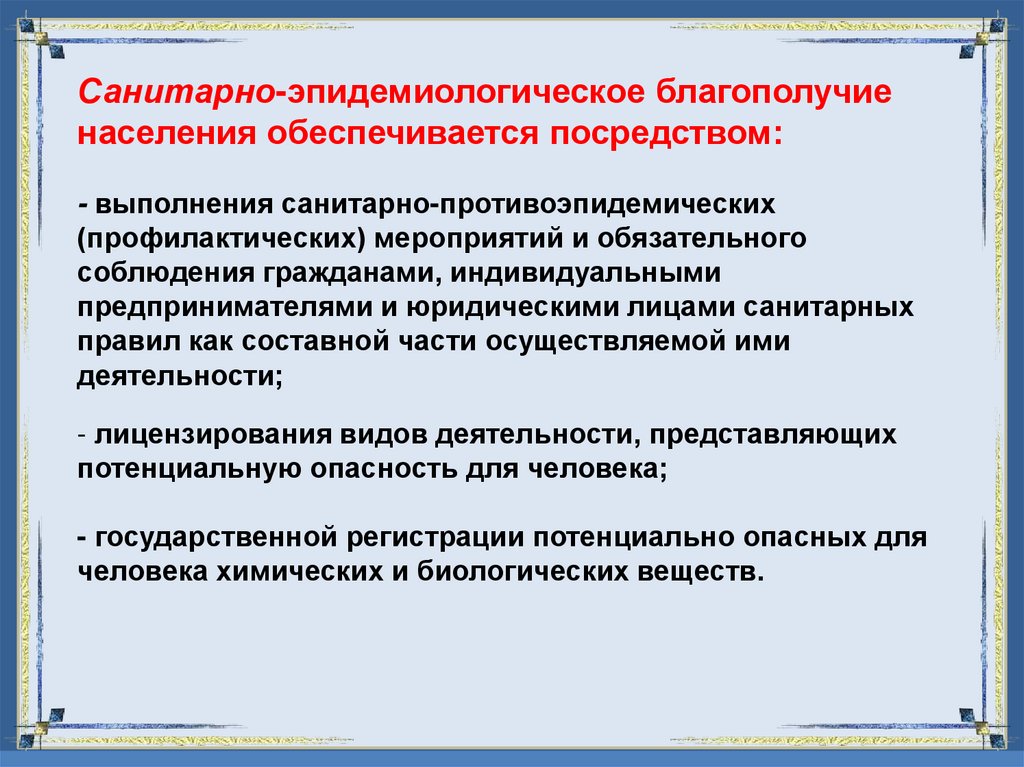 Санитарно-эпидемиологическое благополучие населения обеспечивается посредством:

- выполнения санитарно-противоэпидемических (профилактических) мероприятий и обязательного соблюдения гражданами, индивидуальными предпринимателями и юридическими лицами санитарных правил как составной части осуществляемой ими деятельности;

- лицензирования видов деятельности, представляющих потенциальную опасность для человека;

- государственной регистрации потенциально опасных для человека химических и биологических веществ.